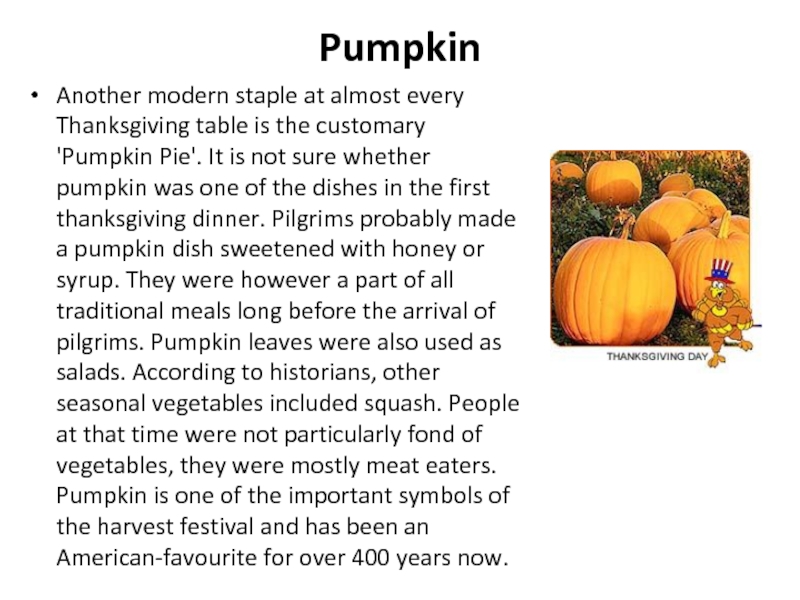 Pumpkin

• Another modern staple at almost every Thanksgiving table is the customary 'Pumpkin Pie'. It is not sure whether pumpkin was one of the dishes in the first thanksgiving dinner. Pilgrims probably made a pumpkin dish sweetened with honey or syrup. They were however a part of all traditional meals long before the arrival of pilgrims. Pumpkin leaves were also used as salads. According to historians, other seasonal vegetables included squash. People at that time were not particularly fond of vegetables, they were mostly meat eaters. Pumpkin is one of the important symbols of the harvest festival and has been an American-favourite for over 400 years now.

THANKSGIVING DAY